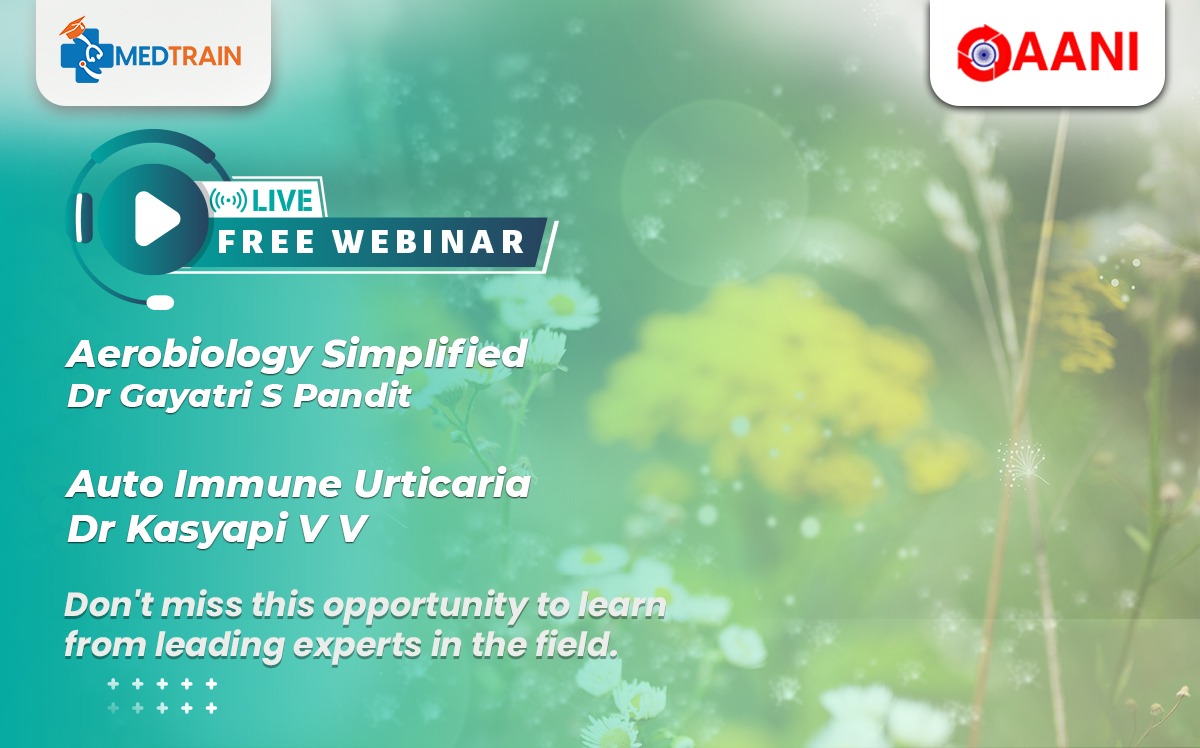 MEDTRAIN

AANI

LIVE
FREE WEBINAR

Aerobiology Simplified
Dr Gayatri S Pandit

Auto Immune Urticaria
Dr Kasyapi V V

Don't miss this opportunity to learn from leading experts in the field.